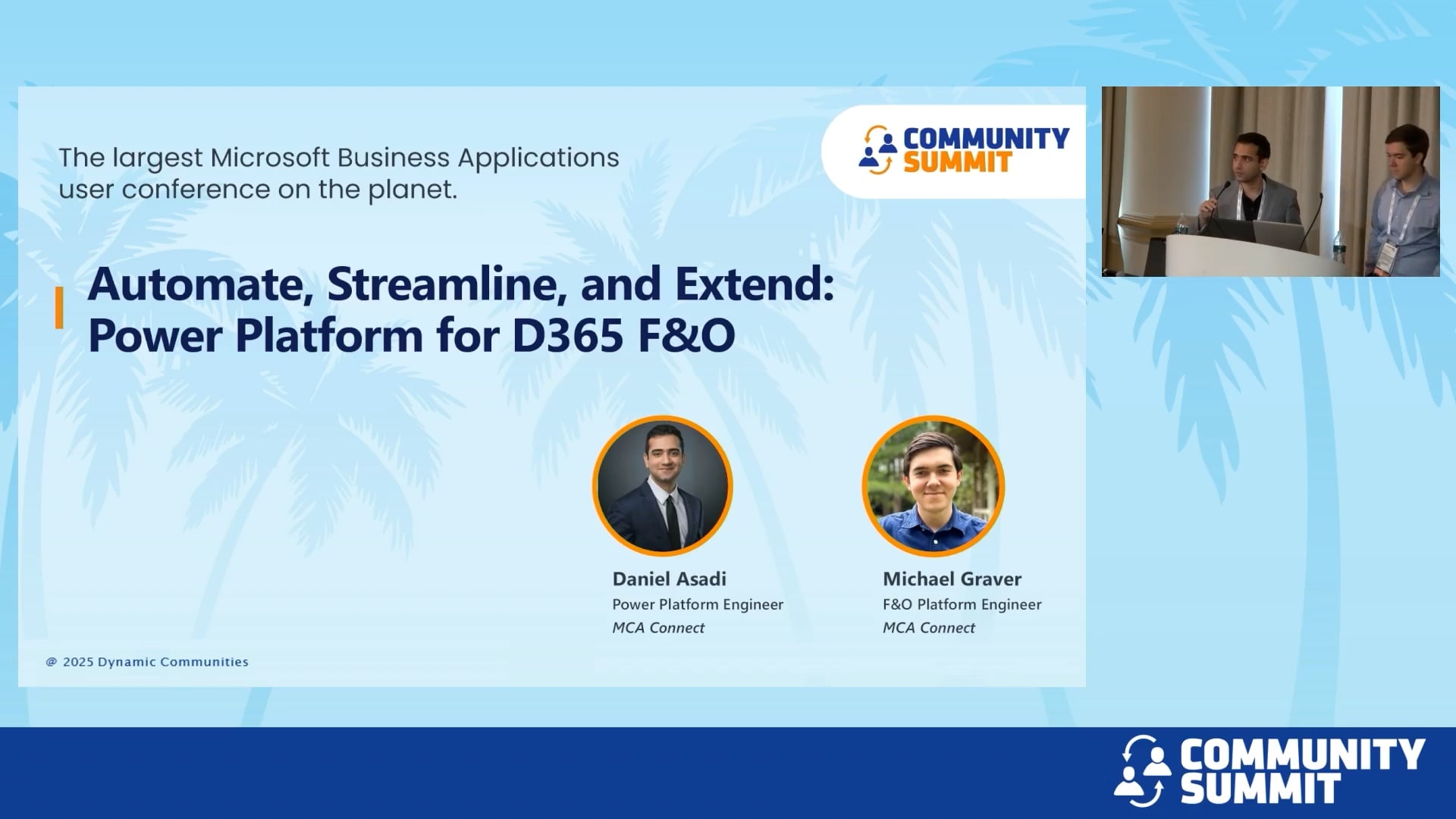 The largest Microsoft Business Applications user conference on the planet.

COMMUNITY SUMMIT

Automate, Streamline, and Extend: Power Platform for D365 F&O

Daniel Asadi
Power Platform Engineer
MCA Connect

Michael Graver
F&O Platform Engineer
MCA Connect

@ 2025 Dynamic Communities

COMMUNITY SUMMIT